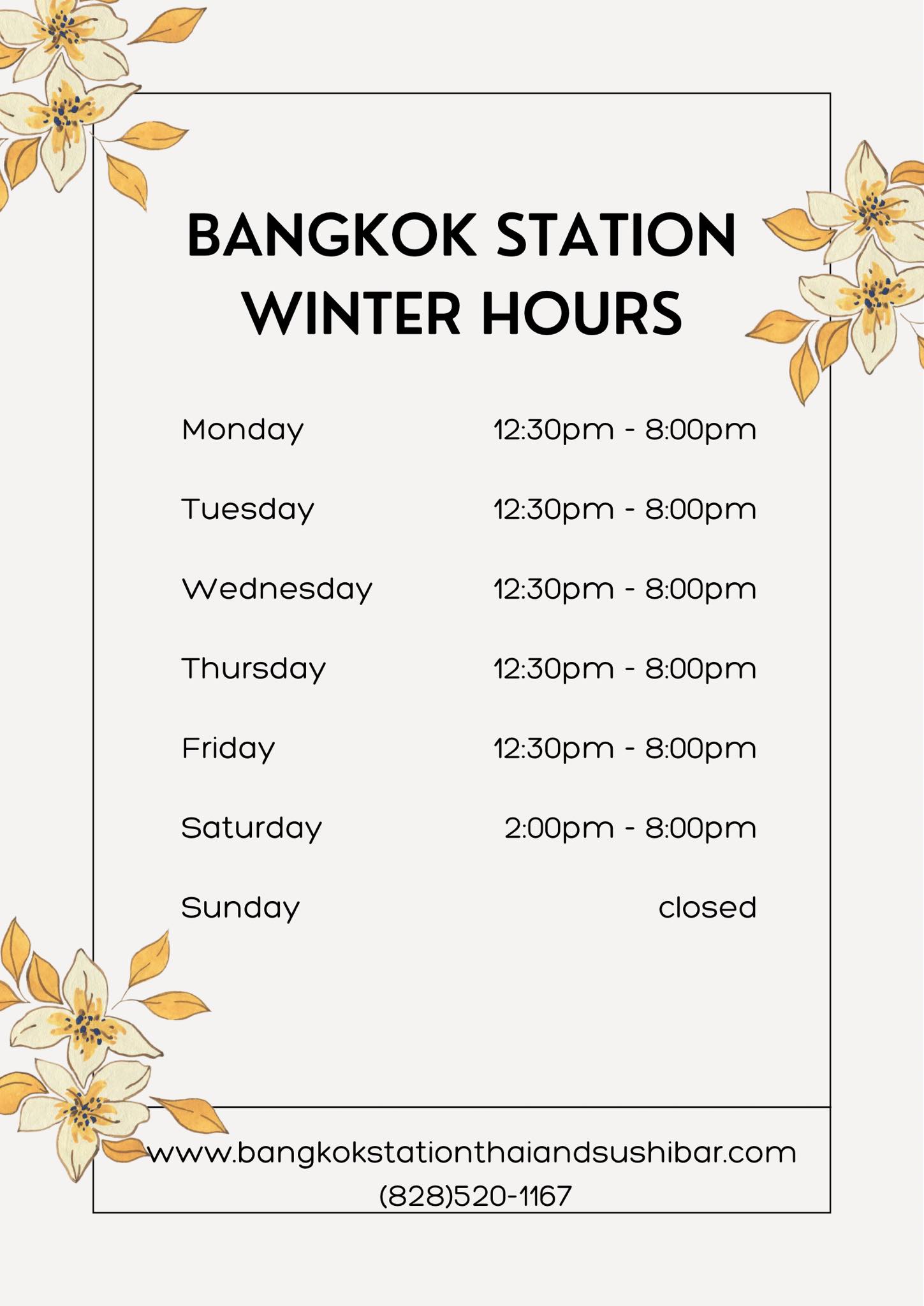 BANGKOK STATION
WINTER HOURS

| | |
|---|---|
| Monday | 12:30pm - 8:00pm |
| Tuesday | 12:30pm - 8:00pm |
| Wednesday | 12:30pm - 8:00pm |
| Thursday | 12:30pm - 8:00pm |
| Friday | 12:30pm - 8:00pm |
| Saturday | 2:00pm - 8:00pm |
| Sunday | closed |

www.bangkokstationthaiandsushibar.com
(828)520-1167